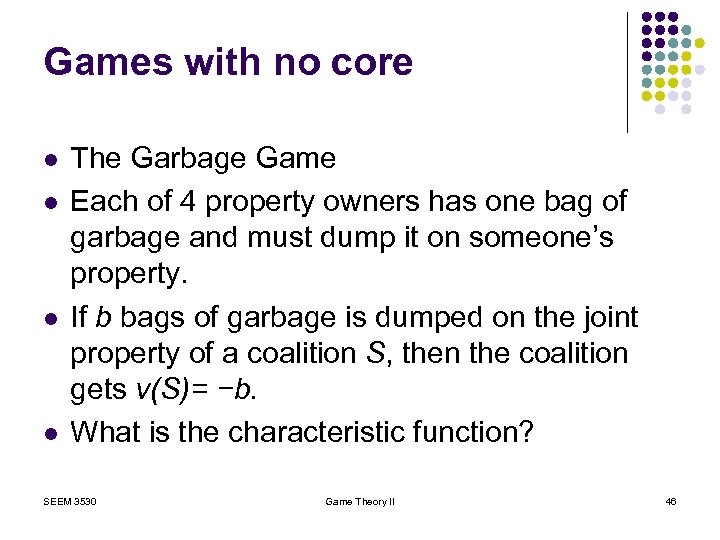 Games with no core

- The Garbage Game
- Each of 4 property owners has one bag of garbage and must dump it on someone's property.
- If $b$ bags of garbage is dumped on the joint property of a coalition $S$, then the coalition gets $v(S) = -b$.
- What is the characteristic function?

SEEM 3530    Game Theory II    46